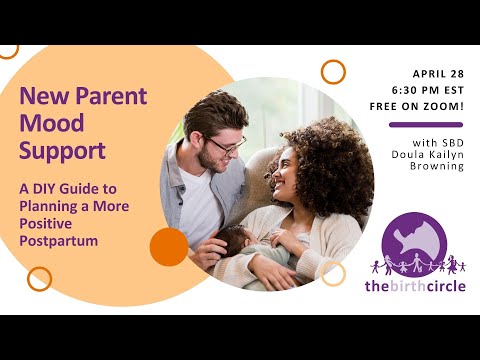 New Parent Mood Support

A DIY Guide to Planning a More Positive Postpartum

APRIL 28
6:30 PM EST
FREE ON ZOOM!

with SBD Doula Kailyn Browning

thebirthcircle